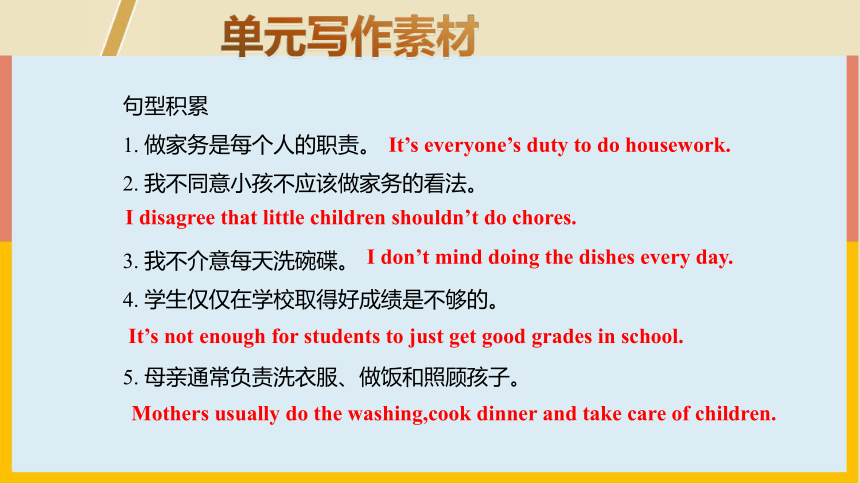 单元写作素材

句型积累

1. 做家务是每个人的职责。 It’s everyone’s duty to do housework.

2. 我不同意小孩不应该做家务的看法。

I disagree that little children shouldn’t do chores.

3. 我不介意每天洗碗碟。 I don’t mind doing the dishes every day.

4. 学生仅仅在学校取得好成绩是不够的。

It’s not enough for students to just get good grades in school.

5. 母亲通常负责洗衣服、做饭和照顾孩子。

Mothers usually do the washing,cook dinner and take care of children.